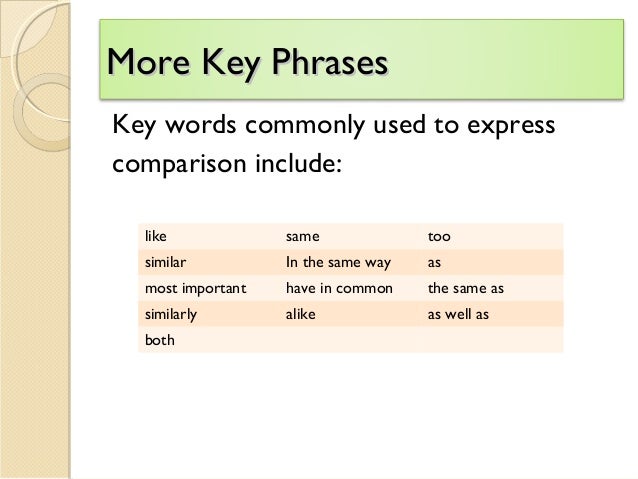 More Key Phrases

Key words commonly used to express comparison include:

| like | same | too |
|---|---|---|
| similar | In the same way | as |
| most important | have in common | the same as |
| similarly | alike | as well as |
| both | | |